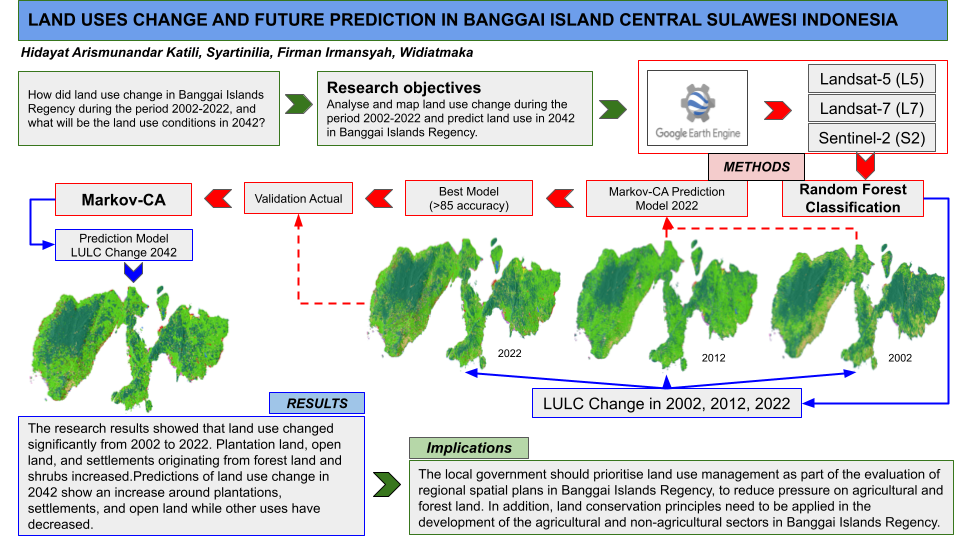 LAND USES CHANGE AND FUTURE PREDICTION IN BANGGAI ISLAND CENTRAL SULAWESI INDONESIA

Hidayat Arismunandar Katili, Syartinilia, Firman Irmansyah, Widiatmaka

How did land use change in Banggai Islands Regency during the period 2002-2022, and what will be the land use conditions in 2042?

Research objectives

Analyse and map land use change during the period 2002-2022 and predict land use in 2042 in Banggai Islands Regency.

Google Earth Engine

Landsat-5 (L5)

Landsat-7 (L7)

Sentinel-2 (S2)

METHODS

Random Forest Classification

Markov-CA Prediction Model 2022

Best Model (>85 accuracy)

Validation Actual

Markov-CA

Prediction Model LULC Change 2042

2022

2012

2002

LULC Change in 2002, 2012, 2022

RESULTS

The research results showed that land use changed significantly from 2002 to 2022. Plantation land, open land, and settlements originating from forest land and shrubs increased.Predictions of land use change in 2042 show an increase around plantations, settlements, and open land while other uses have decreased.

Implications

The local government should prioritise land use management as part of the evaluation of regional spatial plans in Banggai Islands Regency, to reduce pressure on agricultural and forest land. In addition, land conservation principles need to be applied in the development of the agricultural and non-agricultural sectors in Banggai Islands Regency.